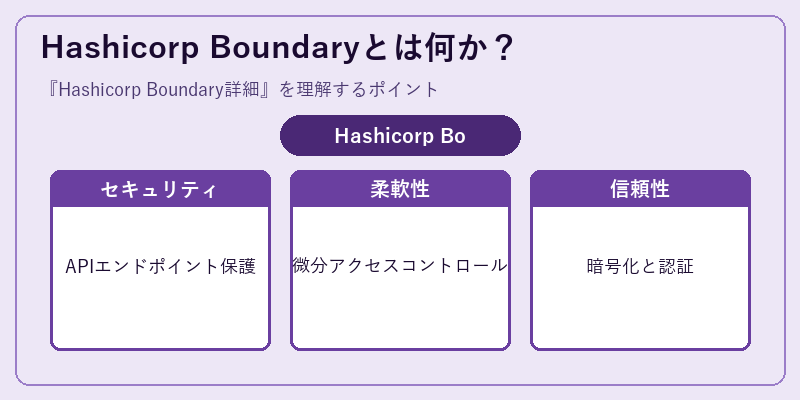 Hashicorp Boundaryとは何か？

『Hashicorp Boundary詳細』を理解するポイント

Hashicorp Bo

セキュリティ

APIエンドポイント保護

柔軟性

微分アクセスコントロール

信頼性

暗号化と認証